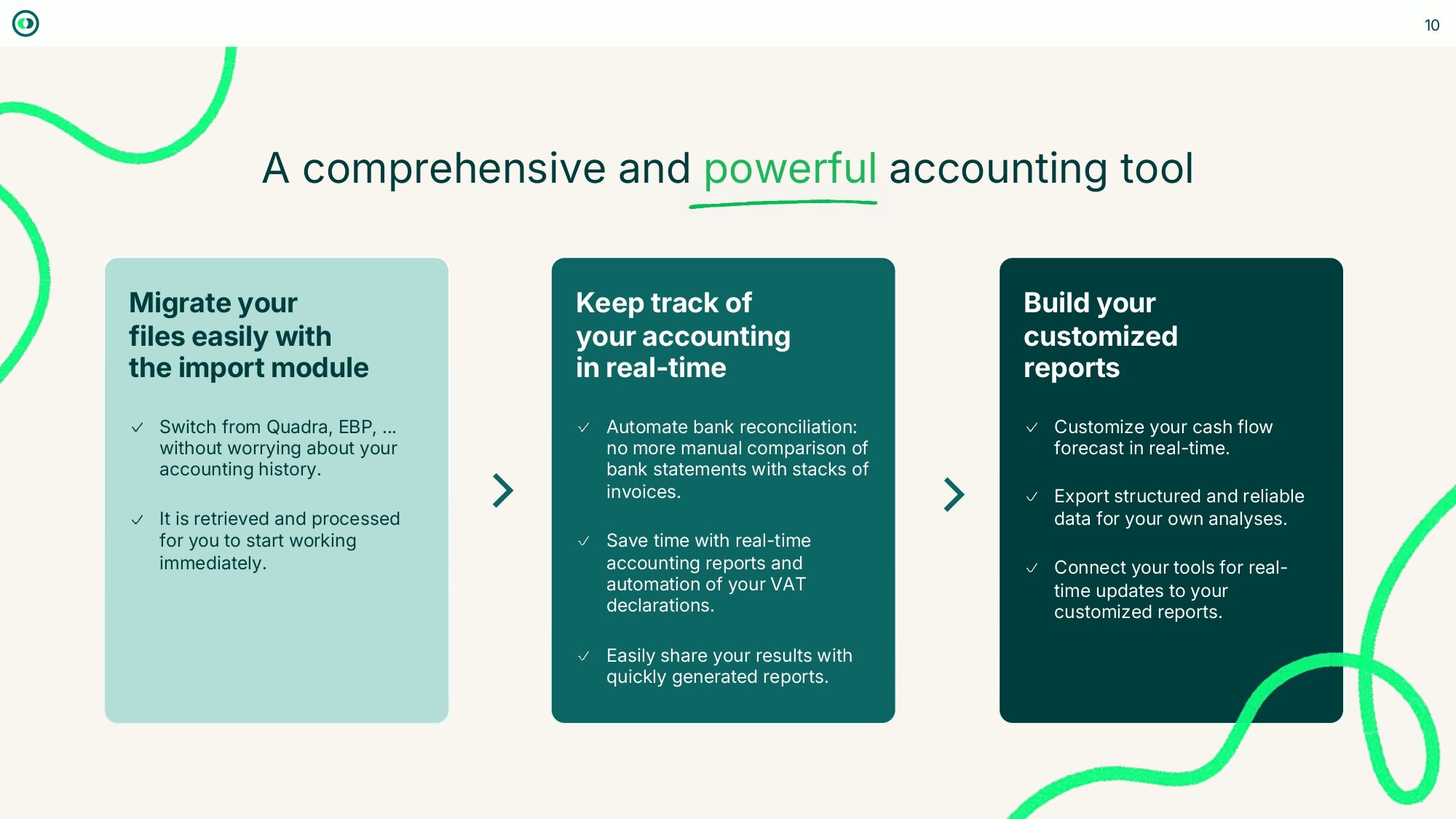 10

A comprehensive and powerful accounting tool

Migrate your files easily with the import module

✓ Switch from Quadra, EBP, ... without worrying about your accounting history.

✓ It is retrieved and processed for you to start working immediately.

Keep track of your accounting in real-time

✓ Automate bank reconciliation: no more manual comparison of bank statements with stacks of invoices.

✓ Save time with real-time accounting reports and automation of your VAT declarations.

✓ Easily share your results with quickly generated reports.

Build your customized reports

✓ Customize your cash flow forecast in real-time.

✓ Export structured and reliable data for your own analyses.

✓ Connect your tools for real-time updates to your customized reports.